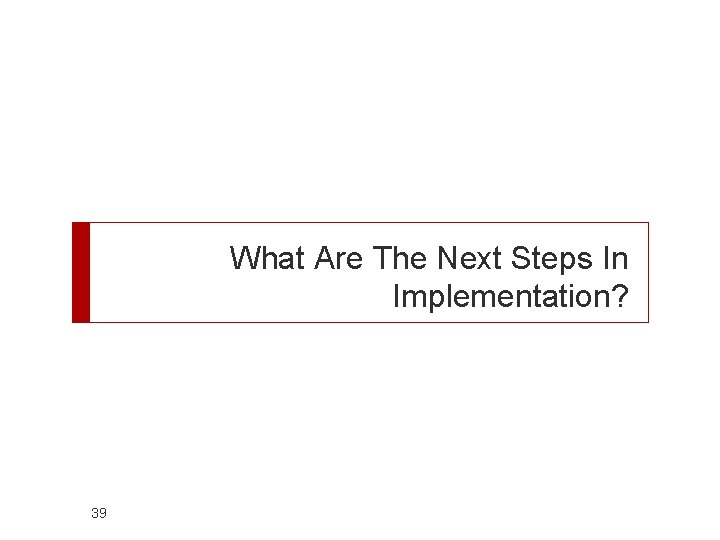 What Are The Next Steps In Implementation?

39